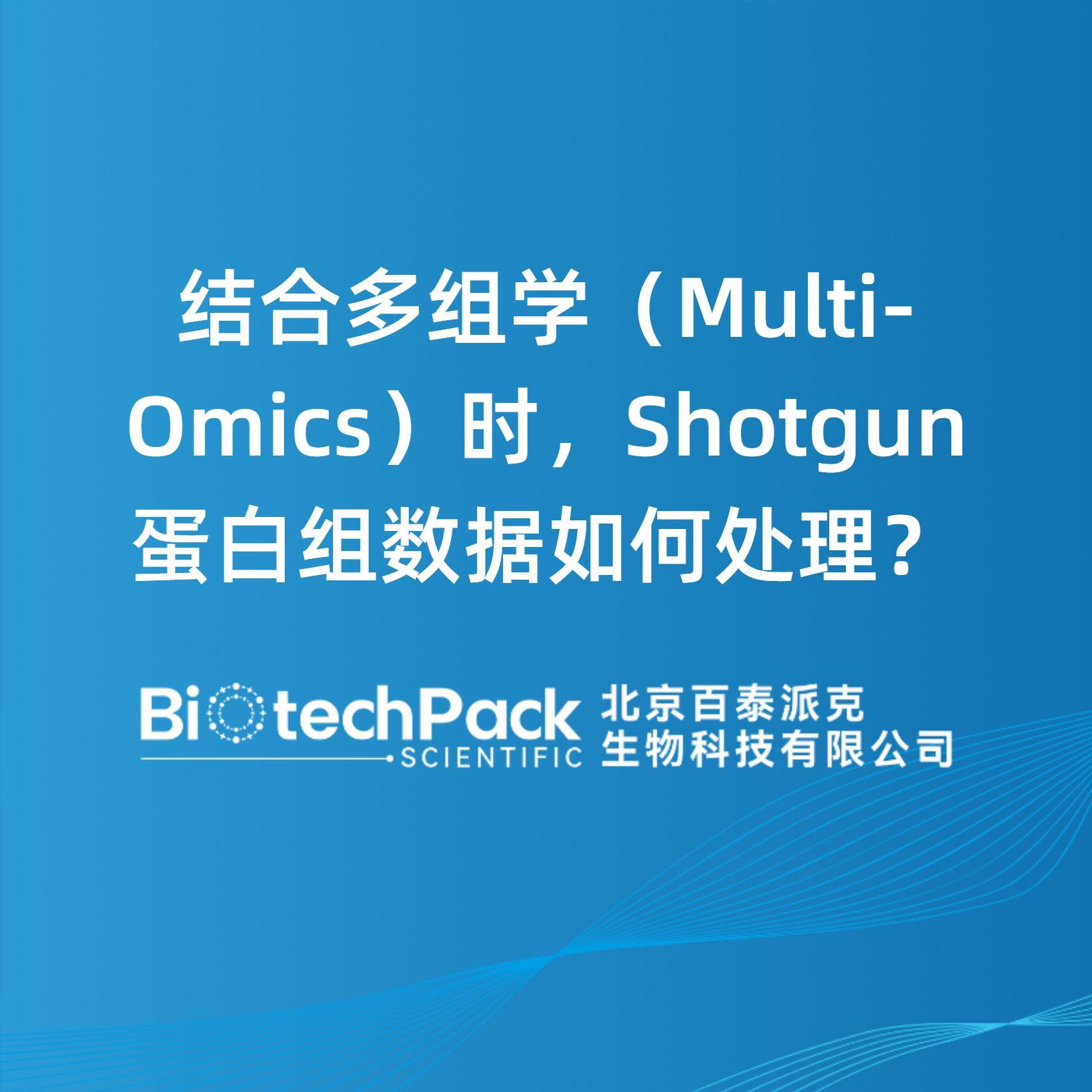 结合多组学（Multi-Omics）时，Shotgun蛋白组数据如何处理？

BiotechPack SCIENTIFIC 北京百泰派克生物科技有限公司